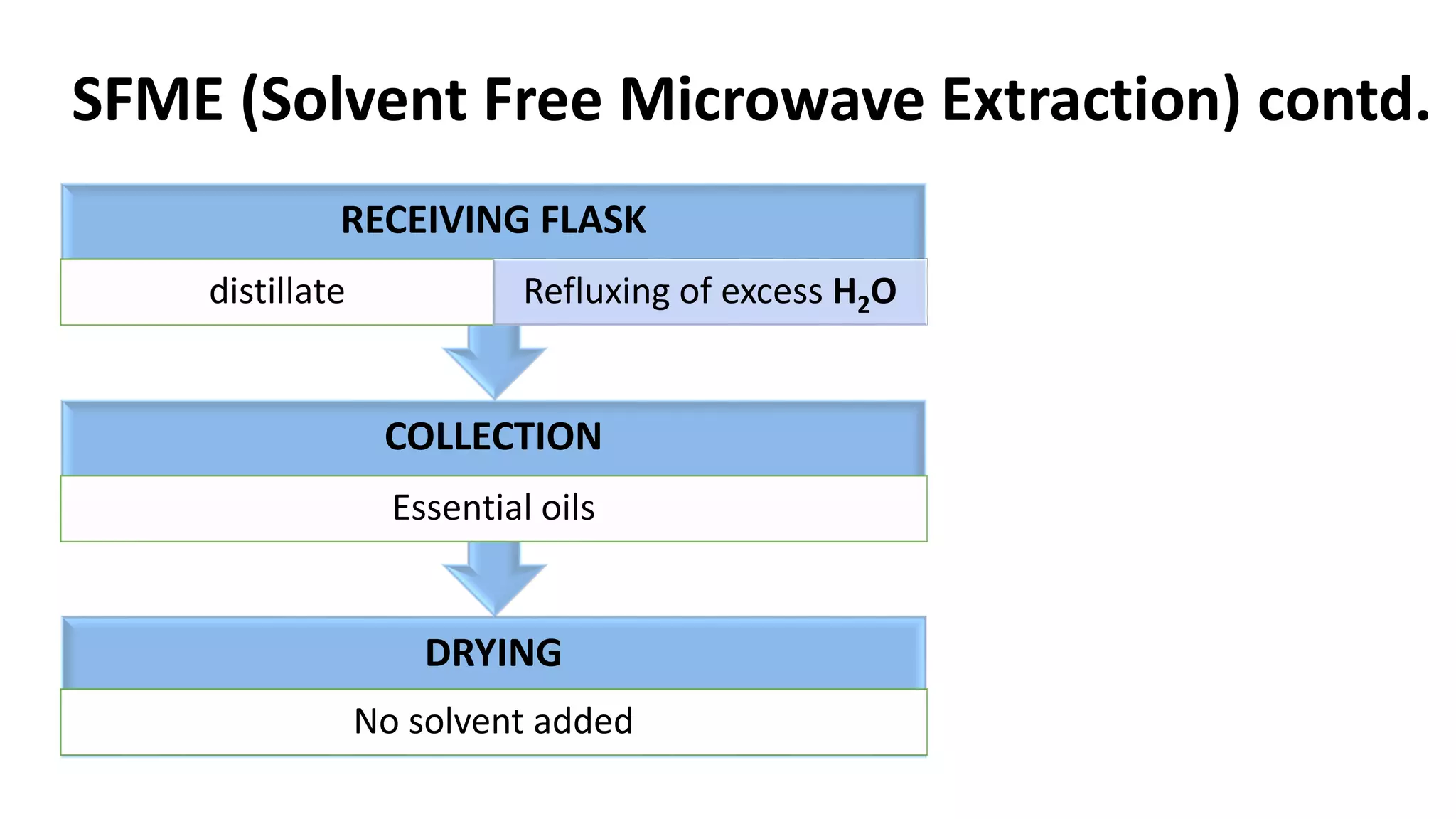 SFME (Solvent Free Microwave Extraction) contd.

RECEIVING FLASK

distillate

Refluxing of excess $H_2O$

COLLECTION

Essential oils

DRYING

No solvent added